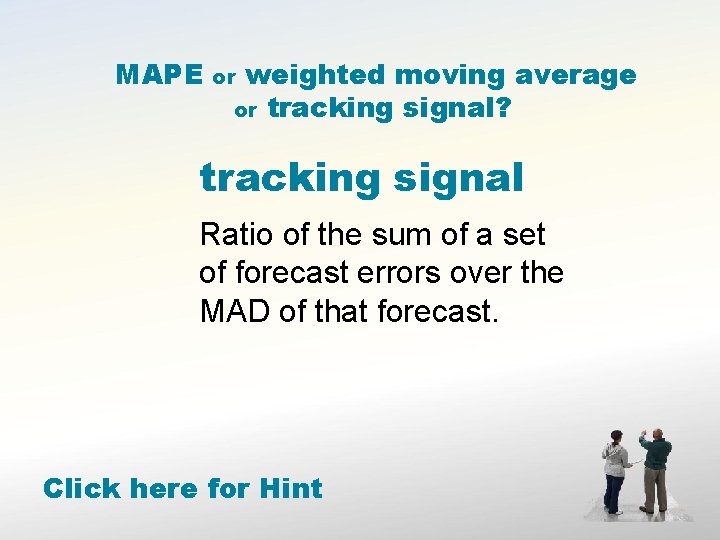 MAPE or weighted moving average or tracking signal?

tracking signal

Ratio of the sum of a set of forecast errors over the MAD of that forecast.

Click here for Hint